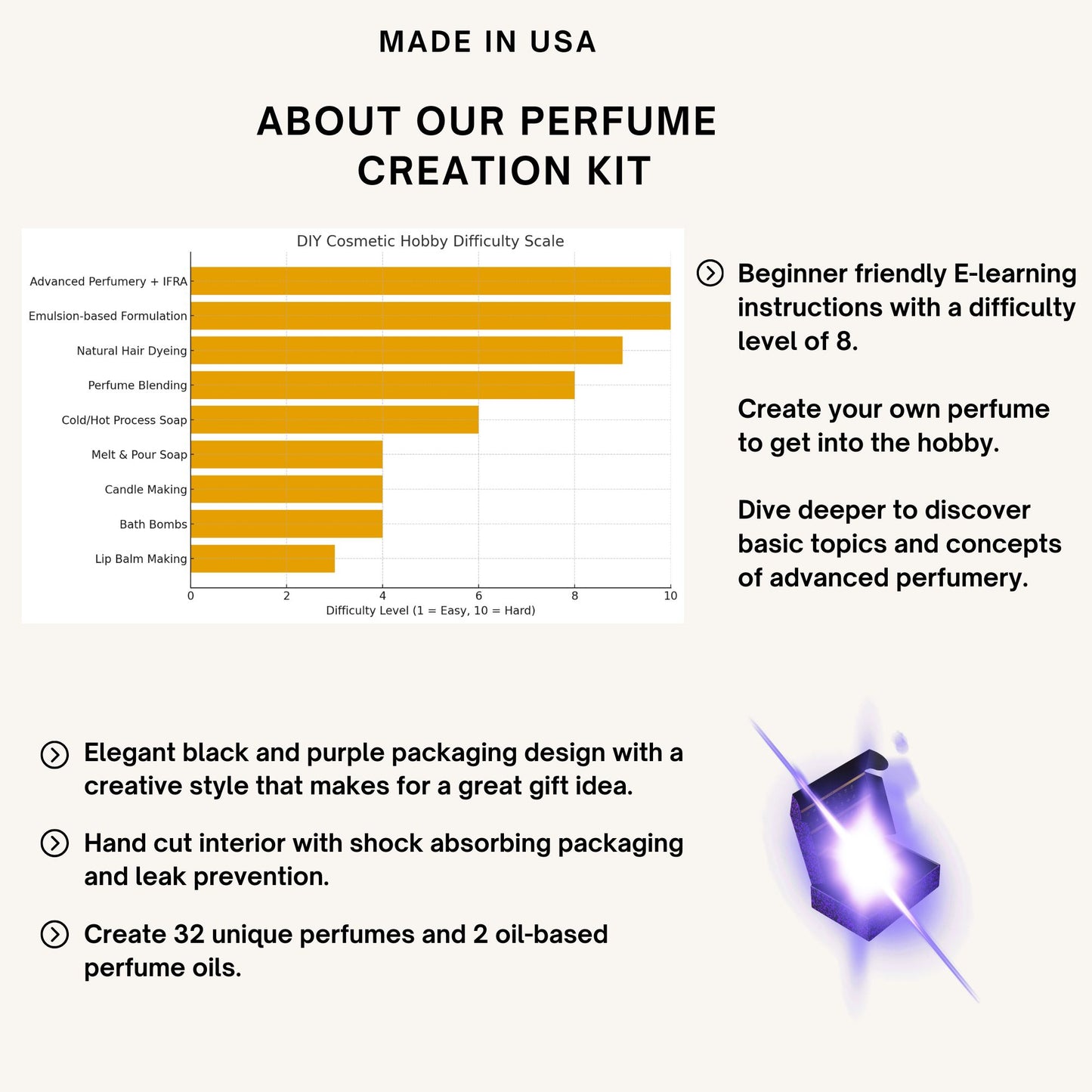 MADE IN USA

ABOUT OUR PERFUME CREATION KIT

DIY Cosmetic Hobby Difficulty Scale

Advanced Perfumery + IFRA
Emulsion-based Formulation
Natural Hair Dyeing
Perfume Blending
Cold/Hot Process Soap
Melt & Pour Soap
Candle Making
Bath Bombs
Lip Balm Making

0 2 4 6 8 10
Difficulty Level (1 = Easy, 10 = Hard)

Beginner friendly E-learning instructions with a difficulty level of 8.

Create your own perfume to get into the hobby.

Dive deeper to discover basic topics and concepts of advanced perfumery.

Elegant black and purple packaging design with a creative style that makes for a great gift idea.

Hand cut interior with shock absorbing packaging and leak prevention.

Create 32 unique perfumes and 2 oil-based perfume oils.